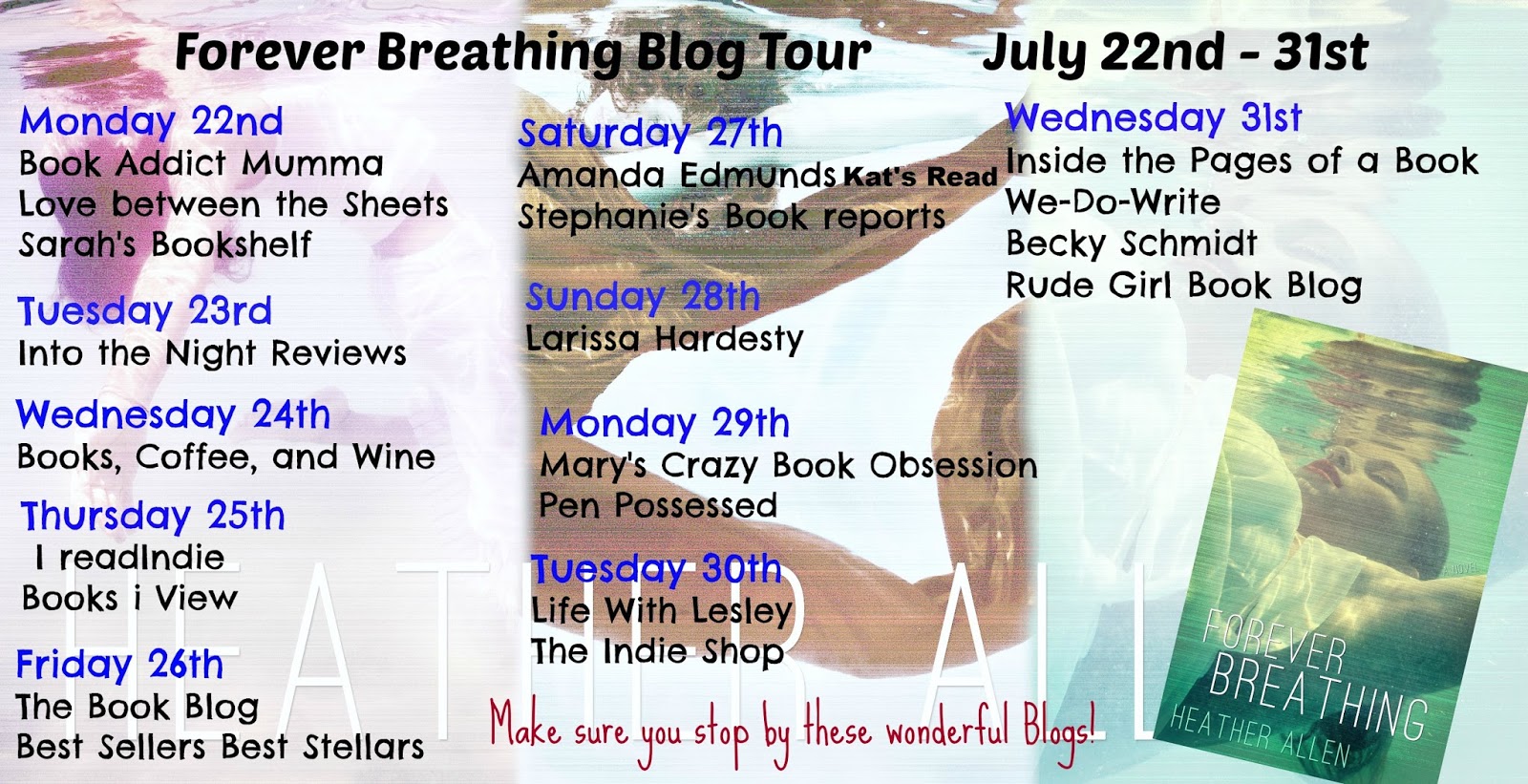 Forever Breathing Blog Tour July 22nd - 31st

Monday 22nd
Book Addict Mumma
Love between the Sheets
Sarah's Bookshelf

Tuesday 23rd
Into the Night Reviews

Wednesday 24th
Books, Coffee, and Wine

Thursday 25th
I readIndie
Books i View

Friday 26th
The Book Blog
Best Sellers Best Stellars

Saturday 27th
Amanda Edmunds Kat's Read
Stephanie's Book reports

Sunday 28th
Larissa Hardesty

Monday 29th
Mary's Crazy Book Obsession
Pen Possessed

Tuesday 30th
Life With Lesley
The Indie Shop

Wednesday 31st
Inside the Pages of a Book
We-Do-Write
Becky Schmidt
Rude Girl Book Blog

HEATHER ALL

Make sure you stop by these wonderful Blogs!

A NOVEL
FOREVER BREATHING
HEATHER ALLEN